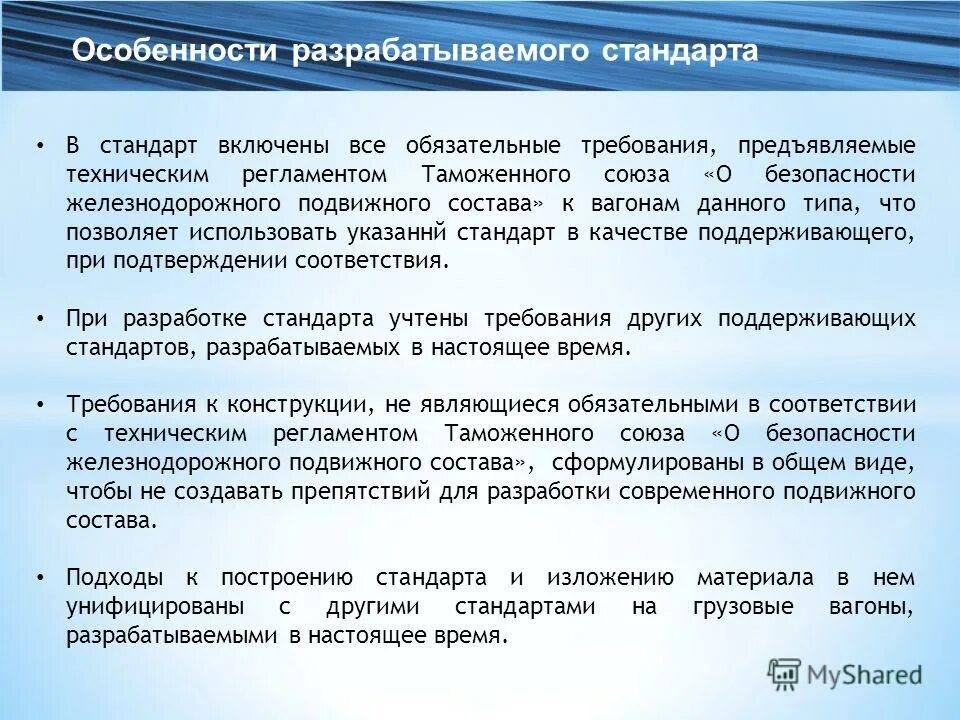 Особенности разрабатываемого стандарта

• В стандарт включены все обязательные требования, предъявляемые техническим регламентом Таможенного союза «О безопасности железнодорожного подвижного состава» к вагонам данного типа, что позволяет использовать указаннй стандарт в качестве поддерживающего, при подтверждении соответствия.

• При разработке стандарта учтены требования других поддерживающих стандартов, разрабатываемых в настоящее время.

• Требования к конструкции, не являющиеся обязательными в соответствии с техническим регламентом Таможенного союза «О безопасности железнодорожного подвижного состава», сформулированы в общем виде, чтобы не создавать препятствий для разработки современного подвижного состава.

• Подходы к построению стандарта и изложению материала в нем унифицированы с другими стандартами на грузовые вагоны, разрабатываемыми в настоящее время.

MyShared